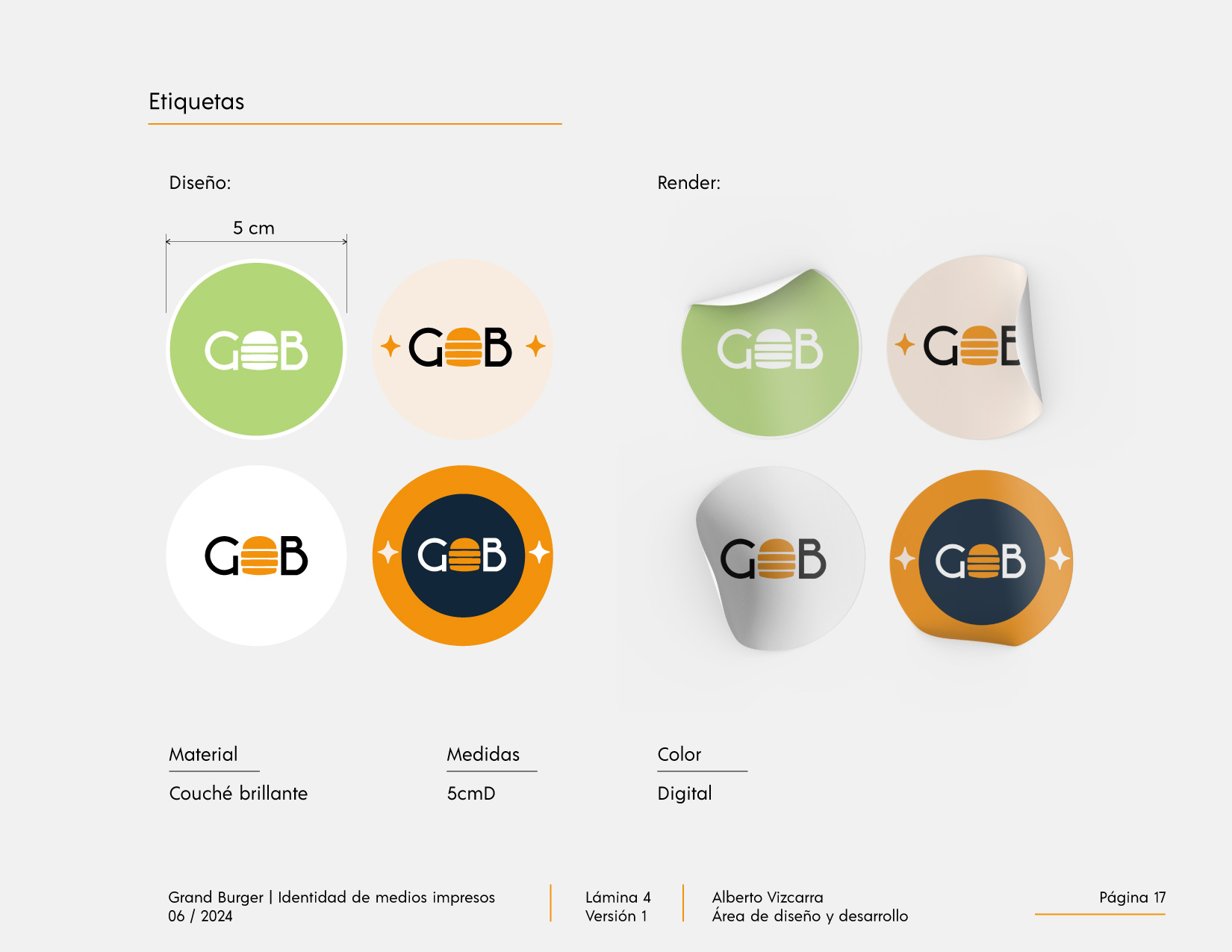 Etiquetas

Diseño:

5 cm

GB

GB

GB

GB

Render:

GB

GB

GB

GB

Material

Couché brillante

Medidas

5cmD

Color

Digital

Grand Burger | Identidad de medios impresos
06 / 2024

Lámina 4
Versión 1

Alberto Vizcarra
Área de diseño y desarrollo

Página 17